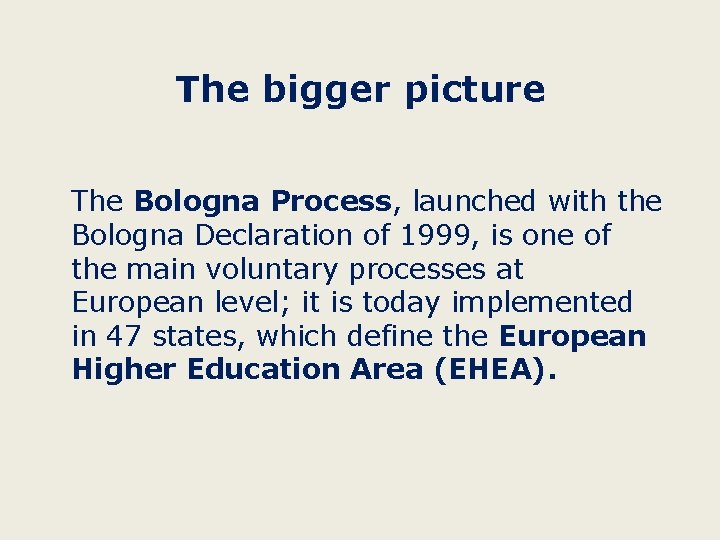 The bigger picture

The Bologna Process, launched with the Bologna Declaration of 1999, is one of the main voluntary processes at European level; it is today implemented in 47 states, which define the European Higher Education Area (EHEA).